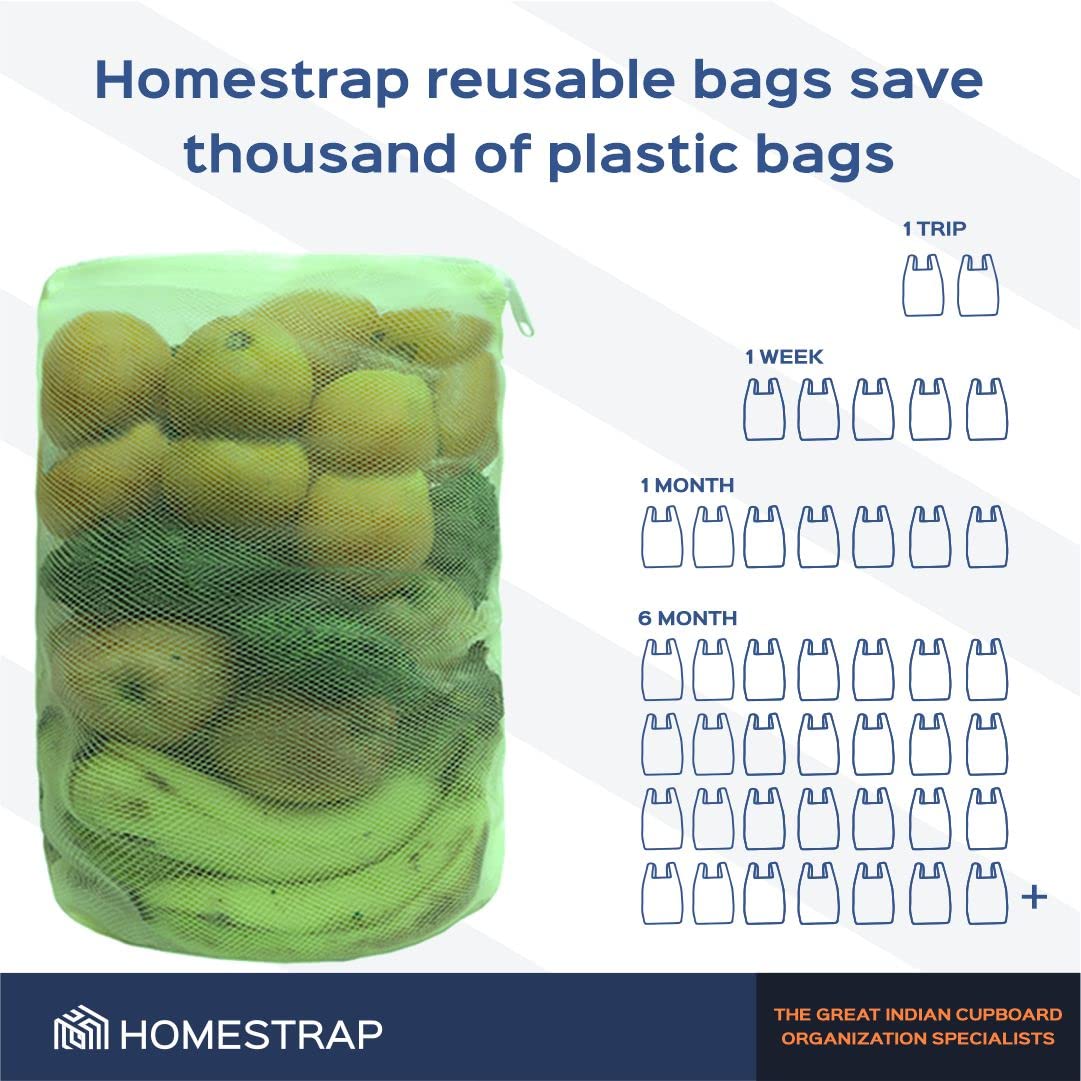 Homestrap reusable bags save thousand of plastic bags

1 TRIP

1 WEEK

1 MONTH

6 MONTH

+

HOMESTRAP

THE GREAT INDIAN CUPBOARD ORGANIZATION SPECIALISTS